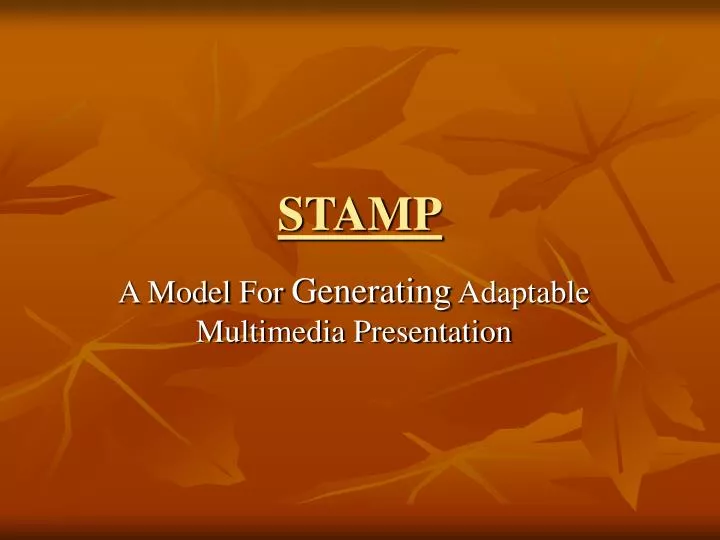 STAMP

A Model For Generating Adaptable Multimedia Presentation